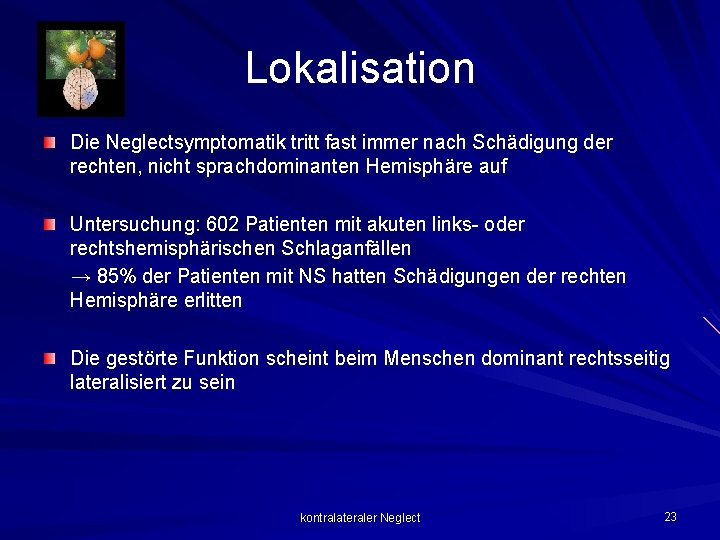 Lokalisation

Die Neglectsymptomatik tritt fast immer nach Schädigung der rechten, nicht sprachdominanten Hemisphäre auf

Untersuchung: 602 Patienten mit akuten links- oder rechtshemisphärischen Schlaganfällen
→ 85% der Patienten mit NS hatten Schädigungen der rechten Hemisphäre erlitten

Die gestörte Funktion scheint beim Menschen dominant rechtsseitig lateralisiert zu sein

kontralateraler Neglect

23